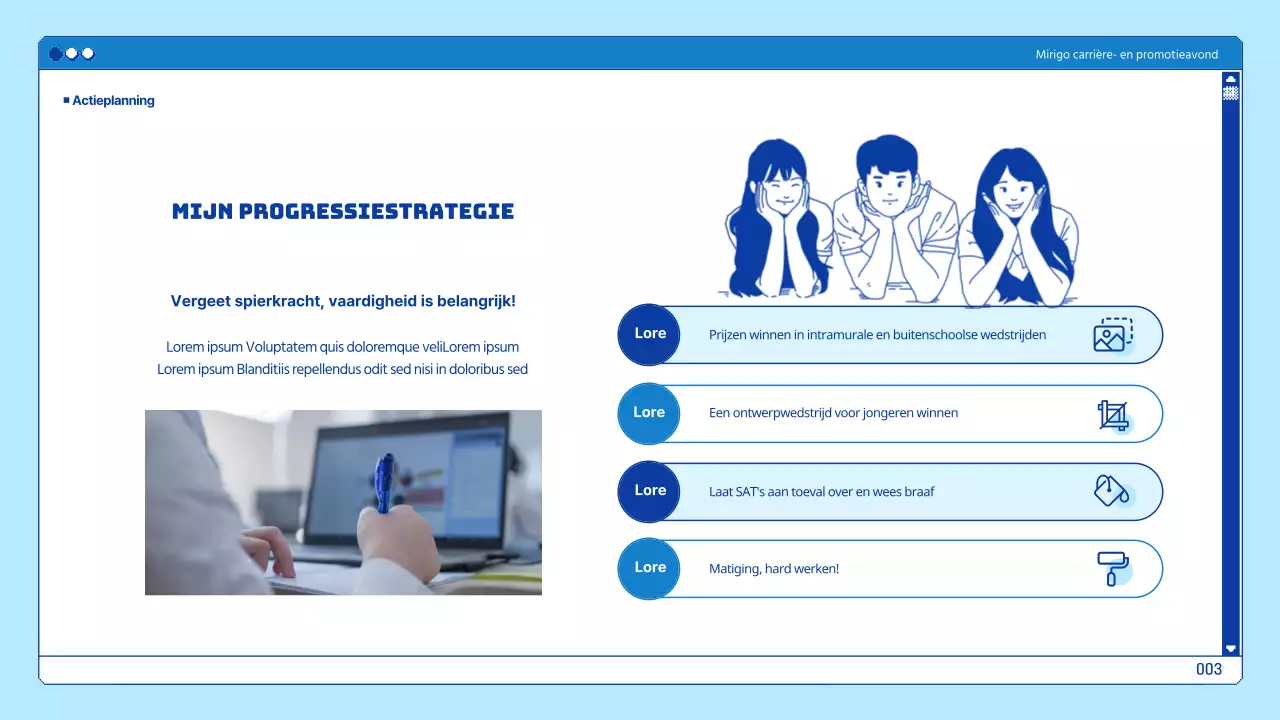 Mirigo carrière- en promotieavond

Actieplanning

MIJN PROGRESSIESTRATEGIE

Vergeet spierkracht, vaardigheid is belangrijk!

Lorem ipsum Voluptatem quis doloremque veliLorem ipsum Lorem ipsum Blanditiis repellendus odit sed nisi in doloribus sed

Lore
Prijzen winnen in intramurale en buitenschoolse wedstrijden

Lore
Een ontwerpwedstrijd voor jongeren winnen

Lore
Laat SAT's aan toeval over en wees braaf

Lore
Matiging, hard werken!

003